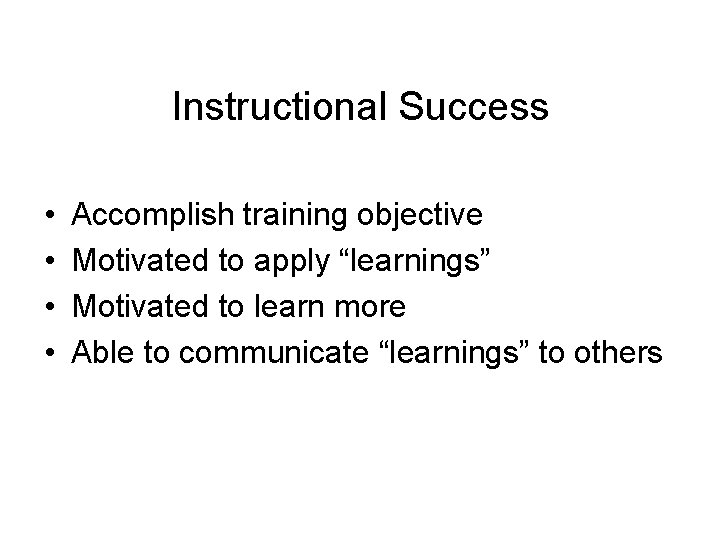 Instructional Success

• Accomplish training objective
• Motivated to apply “learnings”
• Motivated to learn more
• Able to communicate “learnings” to others